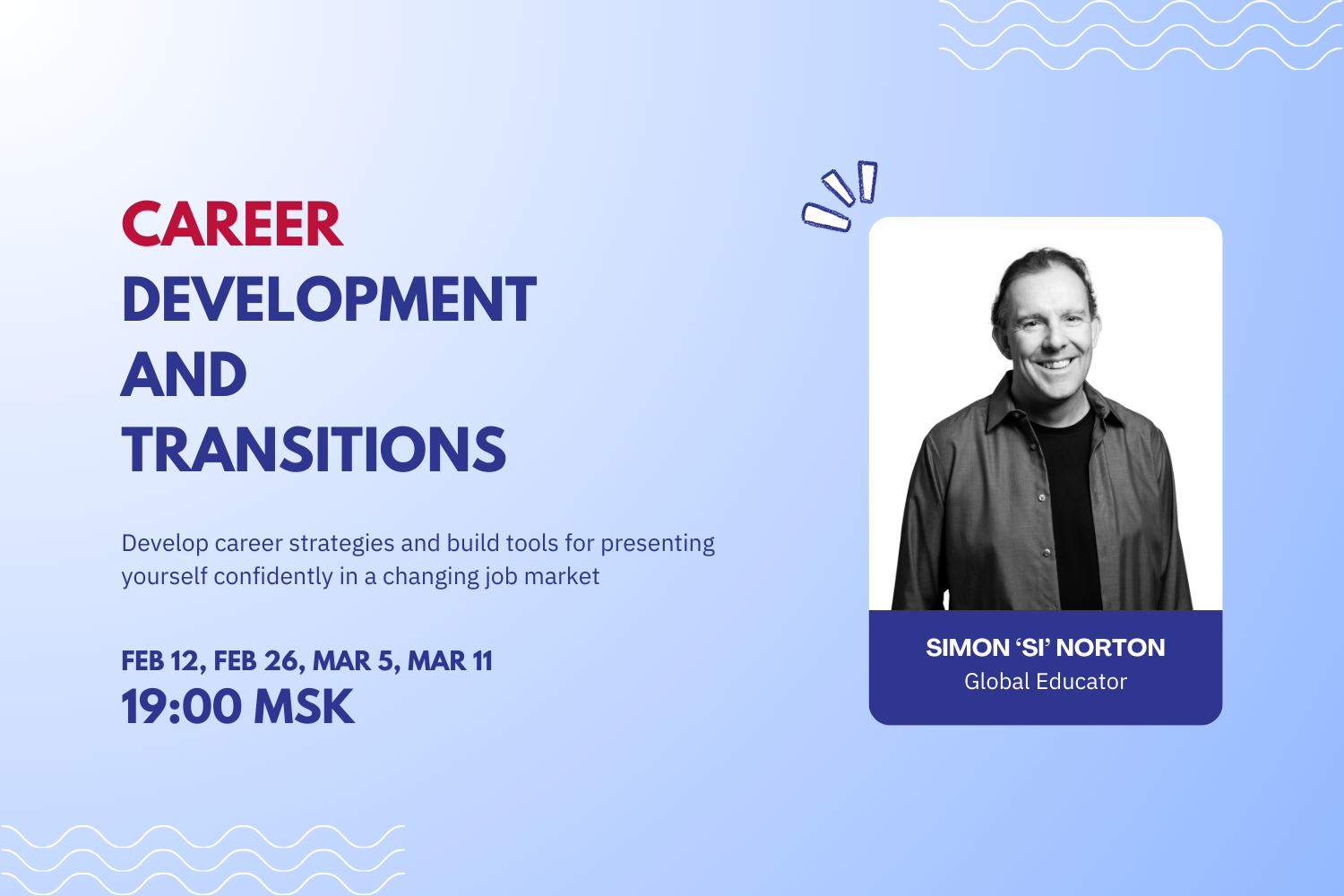 CAREER DEVELOPMENT AND TRANSITIONS

Develop career strategies and build tools for presenting yourself confidently in a changing job market

FEB 12, FEB 26, MAR 5, MAR 11
19:00 MSK

SIMON ‘SI’ NORTON
Global Educator